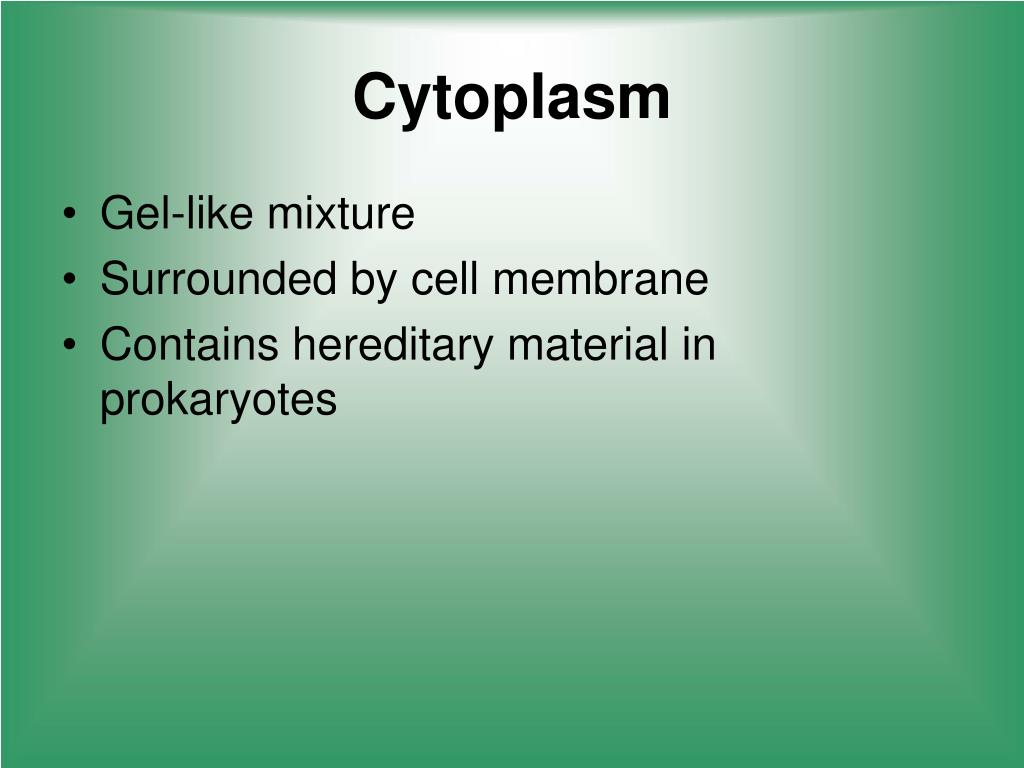 Cytoplasm

• Gel-like mixture
• Surrounded by cell membrane
• Contains hereditary material in prokaryotes